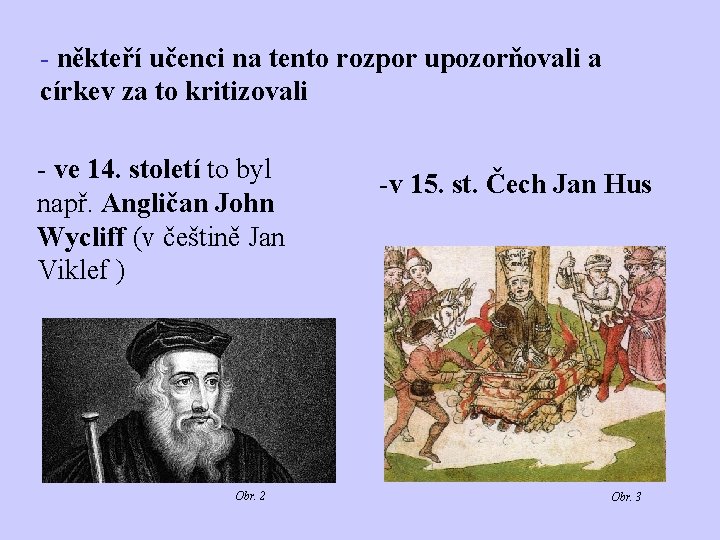 - někteří učenci na tento rozpor upozorňovali a církev za to kritizovali

- ve 14. století to byl např. Angličan John Wycliff (v češtině Jan Viklef )

Obr. 2

-v 15. st. Čech Jan Hus

Obr. 3